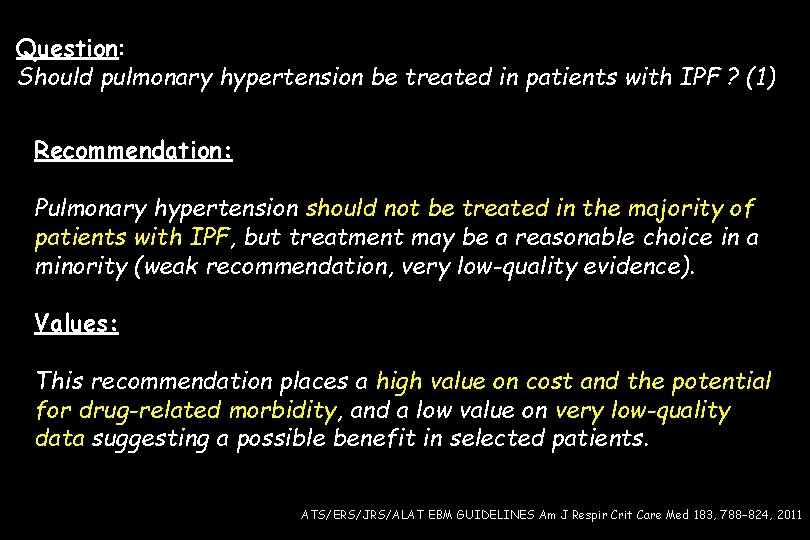 Question:
Should pulmonary hypertension be treated in patients with IPF ? (1)

Recommendation:

Pulmonary hypertension should not be treated in the majority of patients with IPF, but treatment may be a reasonable choice in a minority (weak recommendation, very low-quality evidence).

Values:

This recommendation places a high value on cost and the potential for drug-related morbidity, and a low value on very low-quality data suggesting a possible benefit in selected patients.

ATS/ERS/JRS/ALAT EBM GUIDELINES Am J Respir Crit Care Med 183, 788-824, 2011